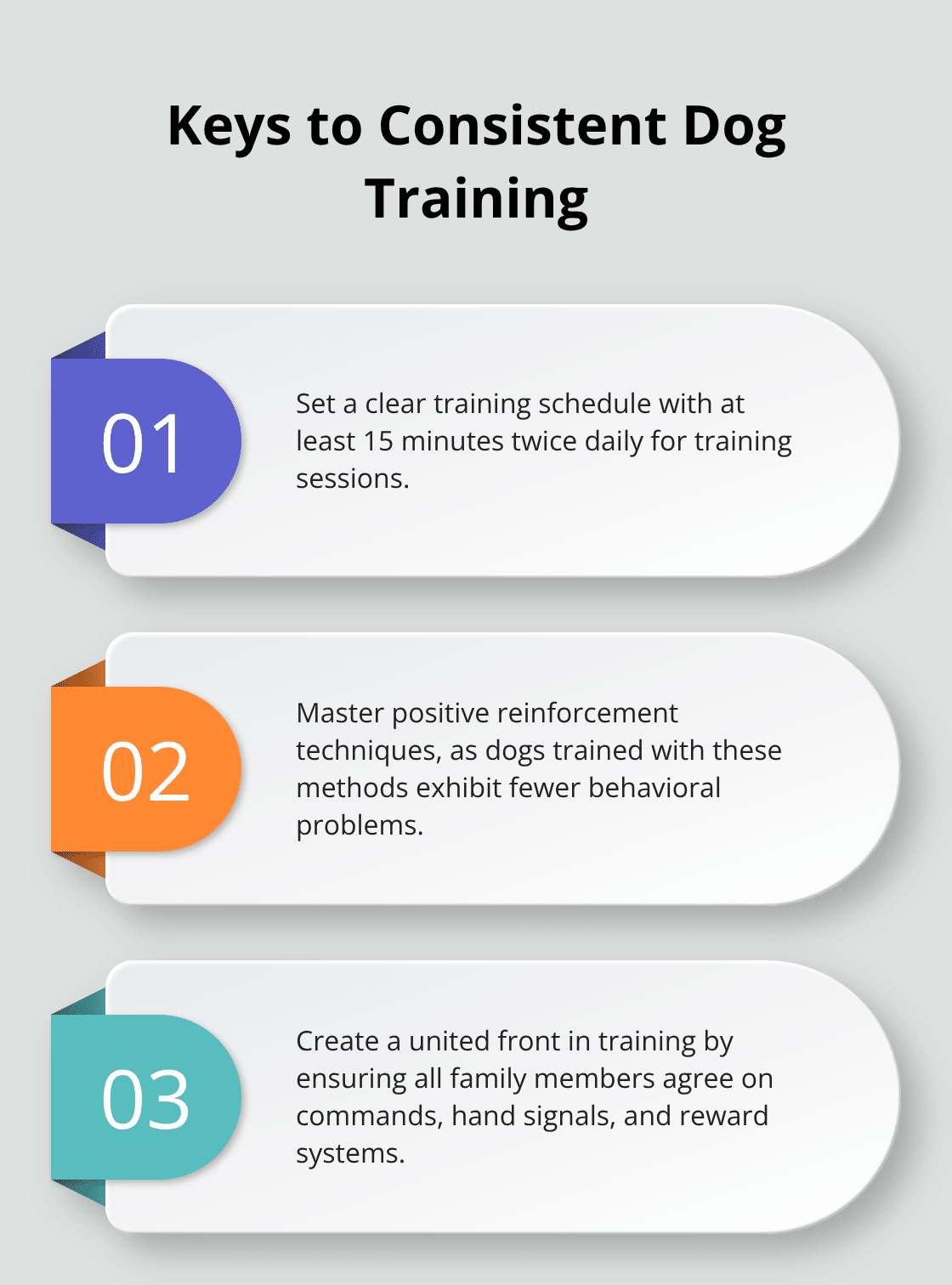 Keys to Consistent Dog Training

01

Set a clear training schedule with at least 15 minutes twice daily for training sessions.

02

Master positive reinforcement techniques, as dogs trained with these methods exhibit fewer behavioral problems.

03

Create a united front in training by ensuring all family members agree on commands, hand signals, and reward systems.